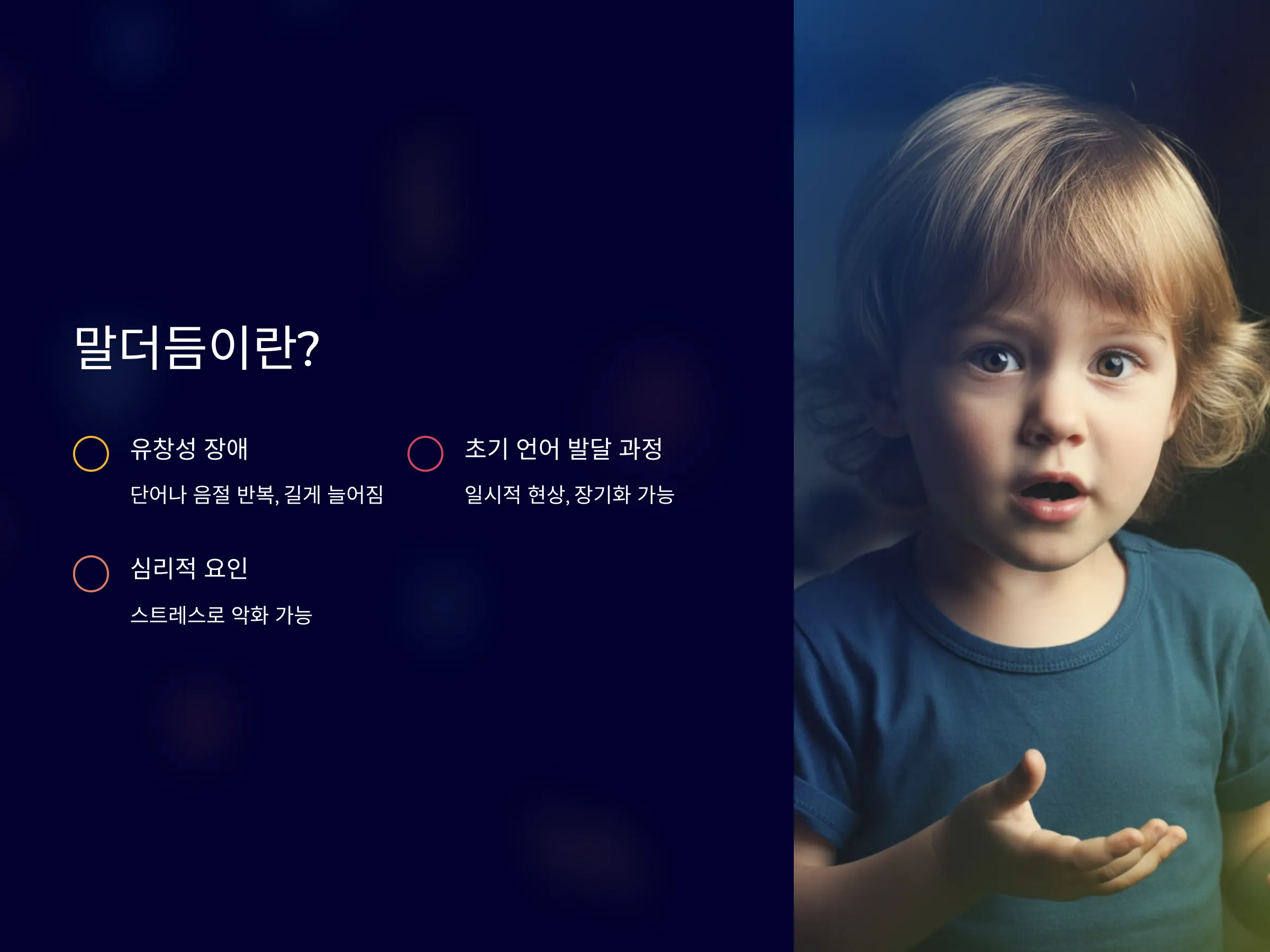 말더듬이란?

유창성 장애

단어나 음절 반복, 길게 늘어짐

초기 언어 발달 과정

일시적 현상, 장기화 가능

심리적 요인

스트레스로 악화 가능